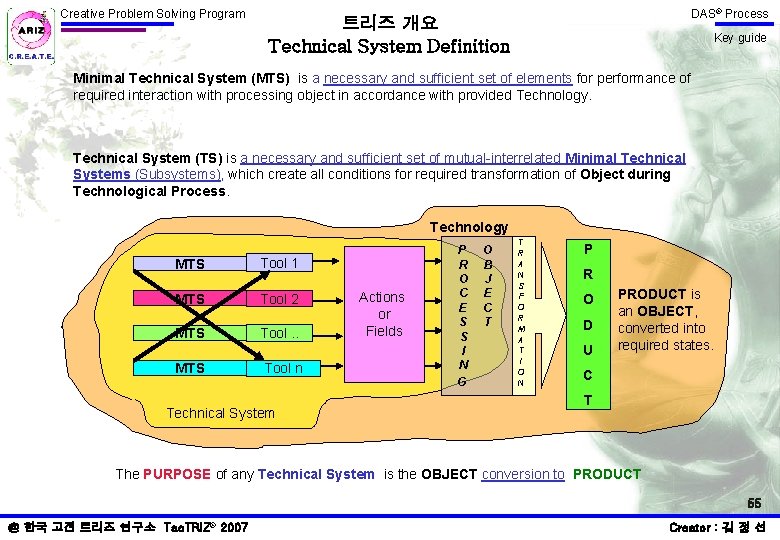 ARIZ
C.R.E.A.T.E.

Creative Problem Solving Program

트리즈 개요
Technical System Definition

DAS® Process
Key guide

Minimal Technical System (MTS) is a necessary and sufficient set of elements for performance of required interaction with processing object in accordance with provided Technology.

Technical System (TS) is a necessary and sufficient set of mutual-interrelated Minimal Technical Systems (Subsystems), which create all conditions for required transformation of Object during Technological Process.

Technology

MTS
Tool 1
MTS
Tool 2
MTS
Tool ..
MTS
Tool n

Actions or Fields

PROCESSING
OBJECT
TRANSFORMATION

PRODUCT

PRODUCT is an OBJECT, converted into required states.

Technical System

The PURPOSE of any Technical System is the OBJECT conversion to PRODUCT

55

@ 한국 고전 트리즈 연구소 TaoTRIZ® 2007

Creator : 김 정 선